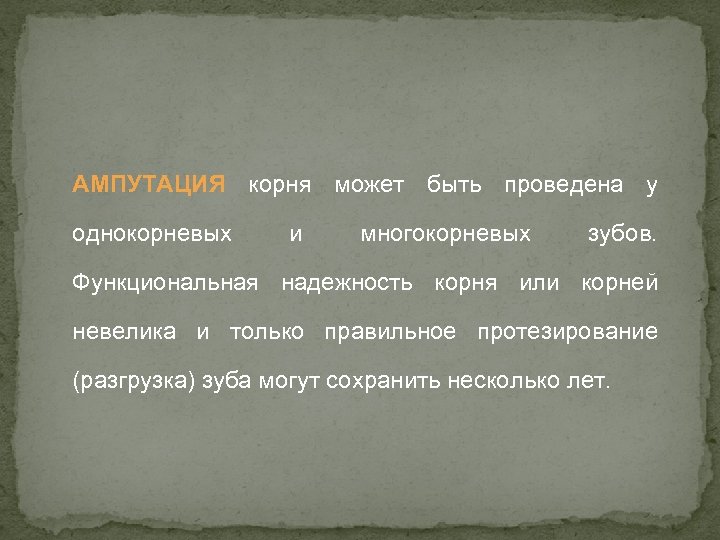 АМПУТАЦИЯ корня может быть проведена у однокорневых и многокорневых зубов. Функциональная надежность корня или корней невелика и только правильное протезирование (разгрузка) зуба могут сохранить несколько лет.